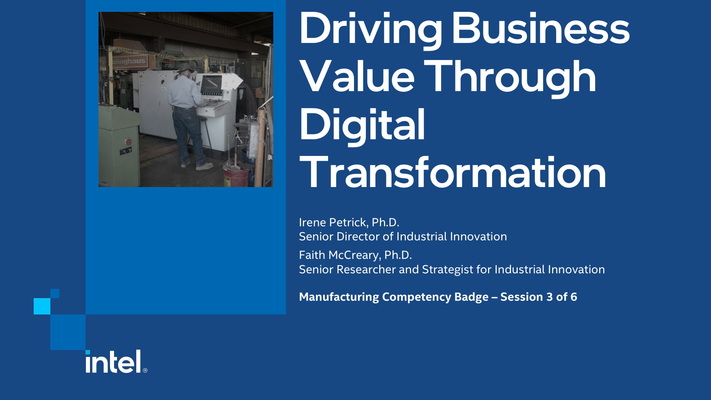 Driving Business Value Through Digital Transformation

Irene Petrick, Ph.D.
Senior Director of Industrial Innovation

Faith McCreary, Ph.D.
Senior Researcher and Strategist for Industrial Innovation

Manufacturing Competency Badge – Session 3 of 6

intel.